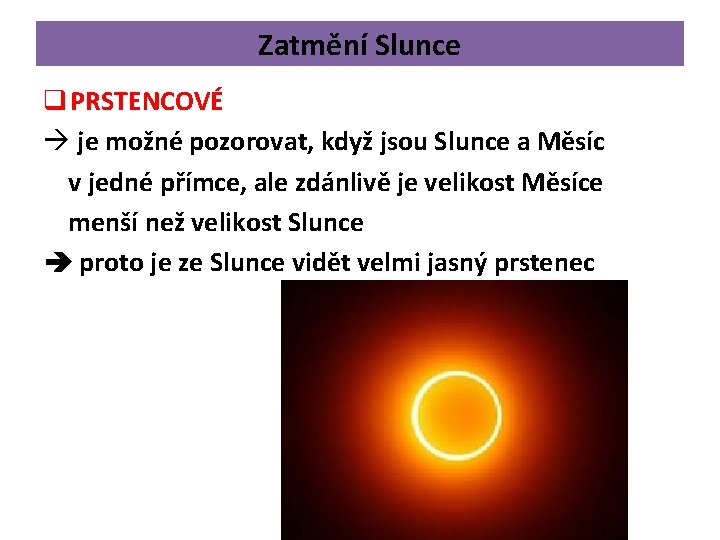 Zatmění Slunce

❑ PRSTENCOVÉ

→ je možné pozorovat, když jsou Slunce a Měsíc v jedné přímce, ale zdánlivě je velikost Měsíce menší než velikost Slunce

➔ proto je ze Slunce vidět velmi jasný prstenec